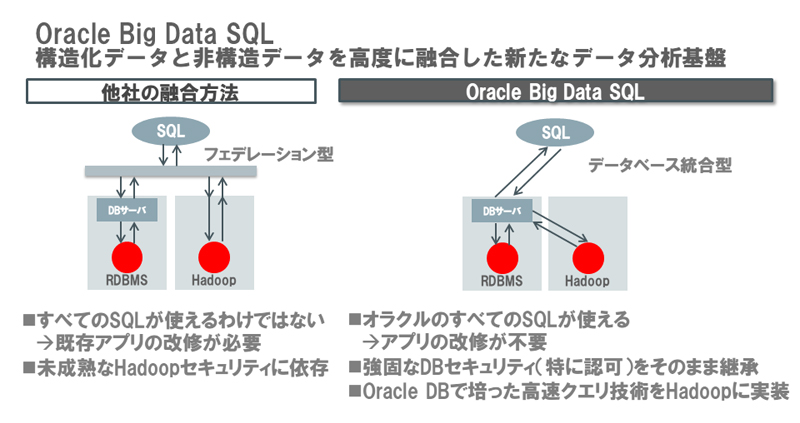 Oracle Big Data SQL
構造化データと非構造データを高度に融合した新たなデータ分析基盤

他社の融合方法

SQL
フェデレーション型
DBサーバ
RDBMS
Hadoop

■すべてのSQLが使えるわけではない
→既存アプリの改修が必要
■未成熟なHadoopセキュリティに依存

Oracle Big Data SQL

SQL
データベース統合型
DBサーバ
RDBMS
Hadoop

■オラクルのすべてのSQLが使える
→アプリの改修が不要
■強固なDBセキュリティ（特に認可）をそのまま継承
■Oracle DBで培った高速クエリ技術をHadoopに実装